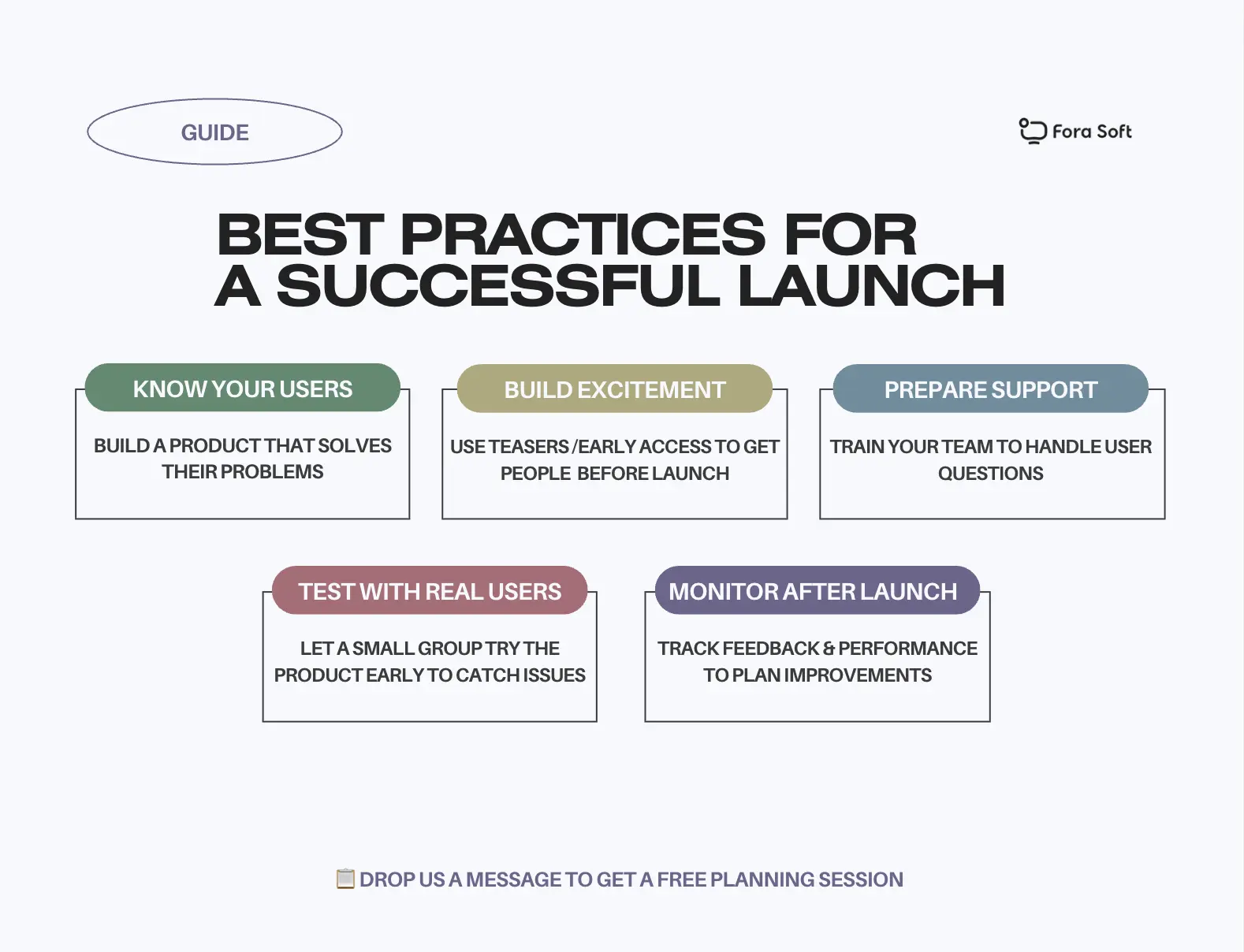 GUIDE

Fora Soft

BEST PRACTICES FOR A SUCCESSFUL LAUNCH

KNOW YOUR USERS

BUILD A PRODUCT THAT SOLVES THEIR PROBLEMS

BUILD EXCITEMENT

USE TEASERS /EARLY ACCESS TO GET PEOPLE BEFORE LAUNCH

PREPARE SUPPORT

TRAIN YOUR TEAM TO HANDLE USER QUESTIONS

TEST WITH REAL USERS

LET A SMALL GROUP TRY THE PRODUCT EARLY TO CATCH ISSUES

MONITOR AFTER LAUNCH

TRACK FEEDBACK & PERFORMANCE TO PLAN IMPROVEMENTS

📋 DROP US A MESSAGE TO GET A FREE PLANNING SESSION